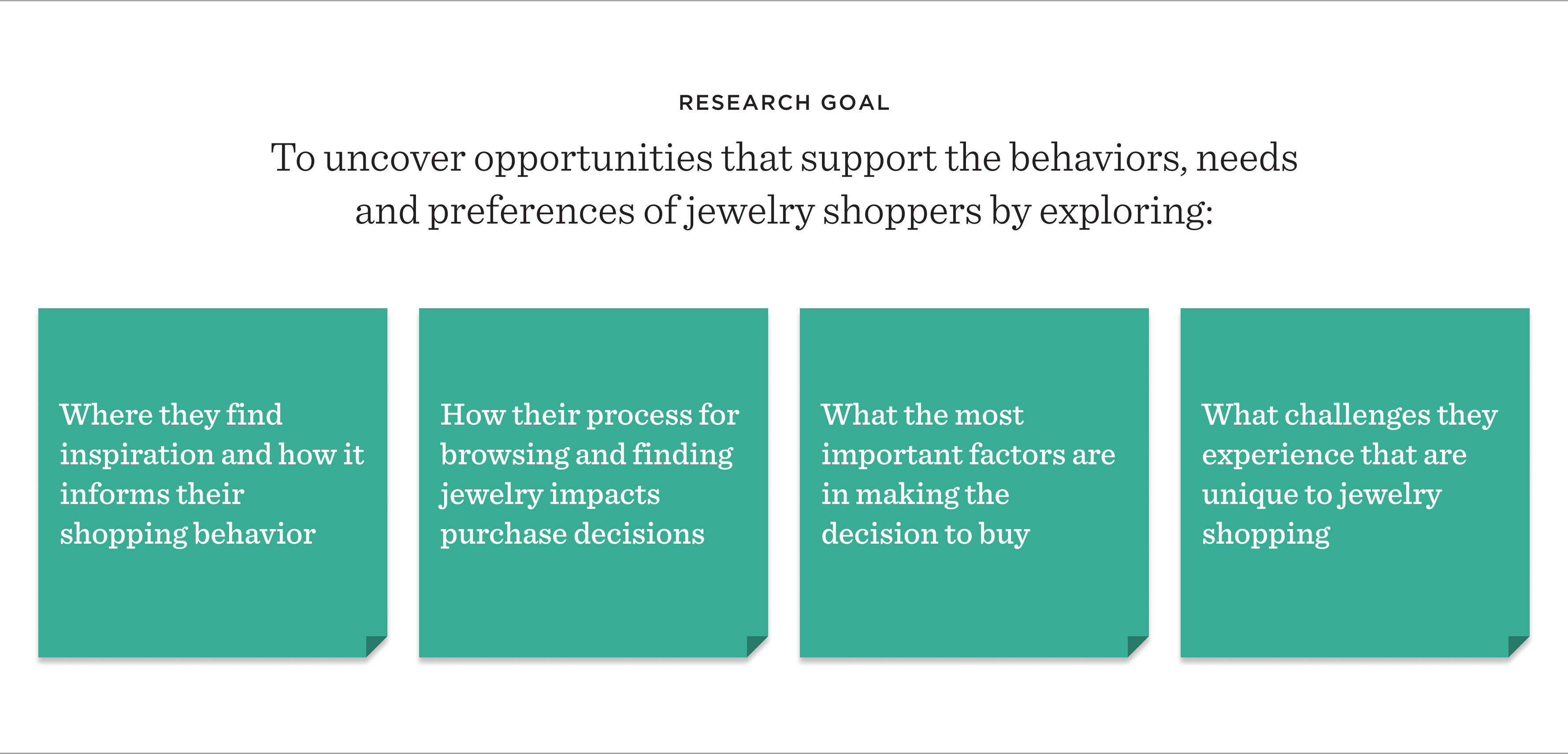 RESEARCH GOAL

To uncover opportunities that support the behaviors, needs and preferences of jewelry shoppers by exploring:

Where they find inspiration and how it informs their shopping behavior

How their process for browsing and finding jewelry impacts purchase decisions

What the most important factors are in making the decision to buy

What challenges they experience that are unique to jewelry shopping